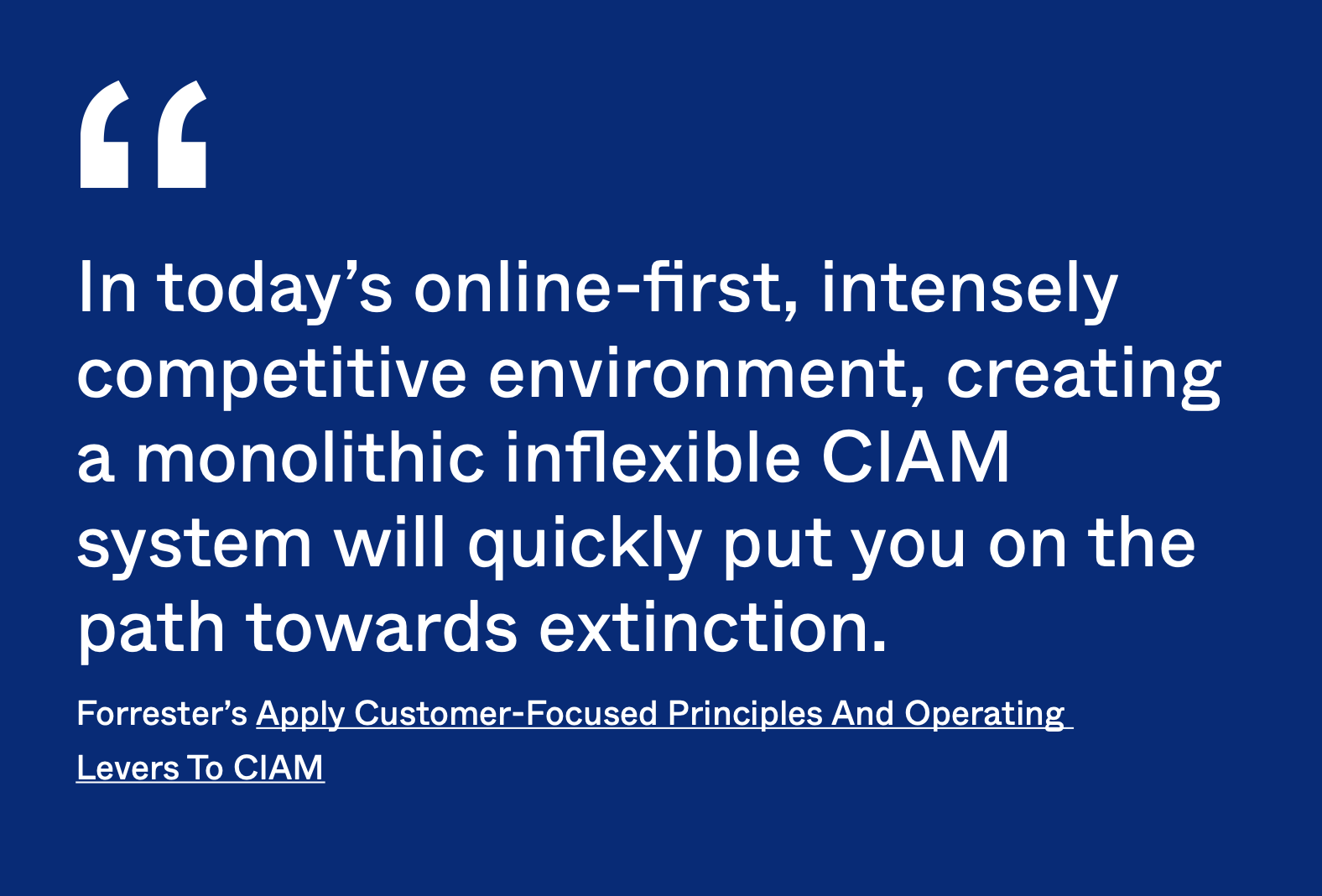 “

In today’s online-first, intensely competitive environment, creating a monolithic inflexible CIAM system will quickly put you on the path towards extinction.

Forrester’s Apply Customer-Focused Principles And Operating Levers To CIAM